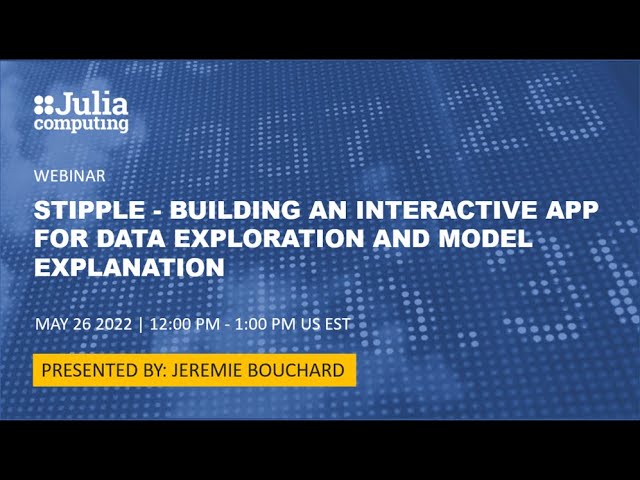 Julia computing

WEBINAR

STIPPLE - BUILDING AN INTERACTIVE APP FOR DATA EXPLORATION AND MODEL EXPLANATION

MAY 26 2022 | 12:00 PM - 1:00 PM US EST

PRESENTED BY: JEREMIE BOUCHARD